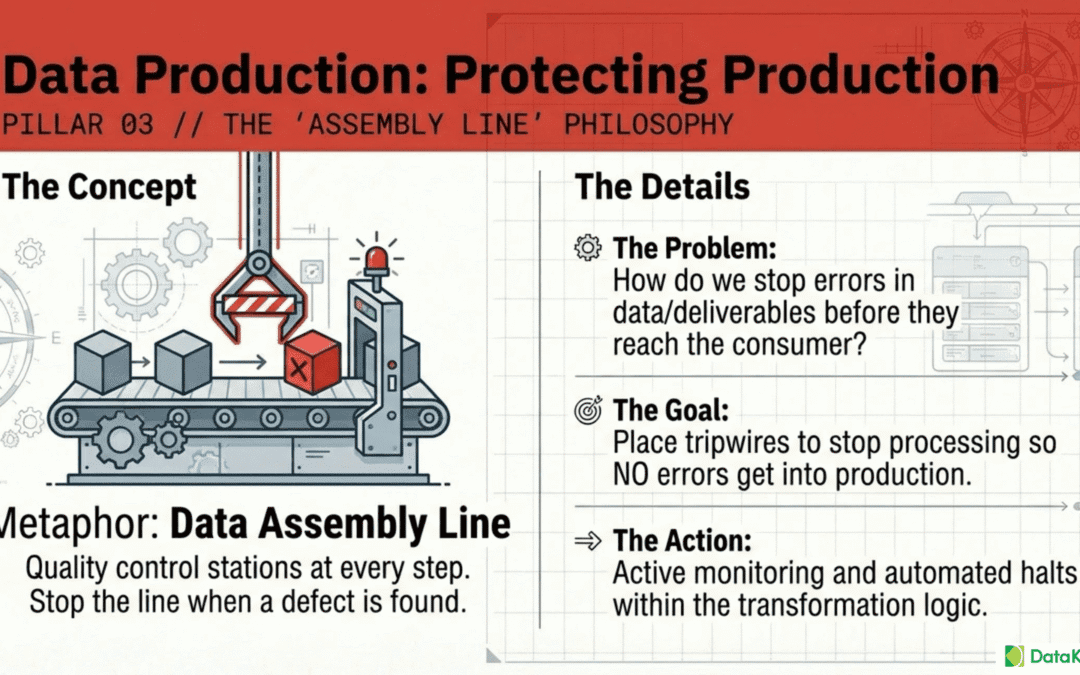 Data Production: Protecting Production

PILLAR 03 // THE 'ASSEMBLY LINE' PHILOSOPHY

The Concept

Metaphor: Data Assembly Line

Quality control stations at every step. Stop the line when a defect is found.

The Details

The Problem:
How do we stop errors in data/deliverables before they reach the consumer?

The Goal:
Place tripwires to stop processing so NO errors get into production.

The Action:
Active monitoring and automated halts within the transformation logic.

DataK